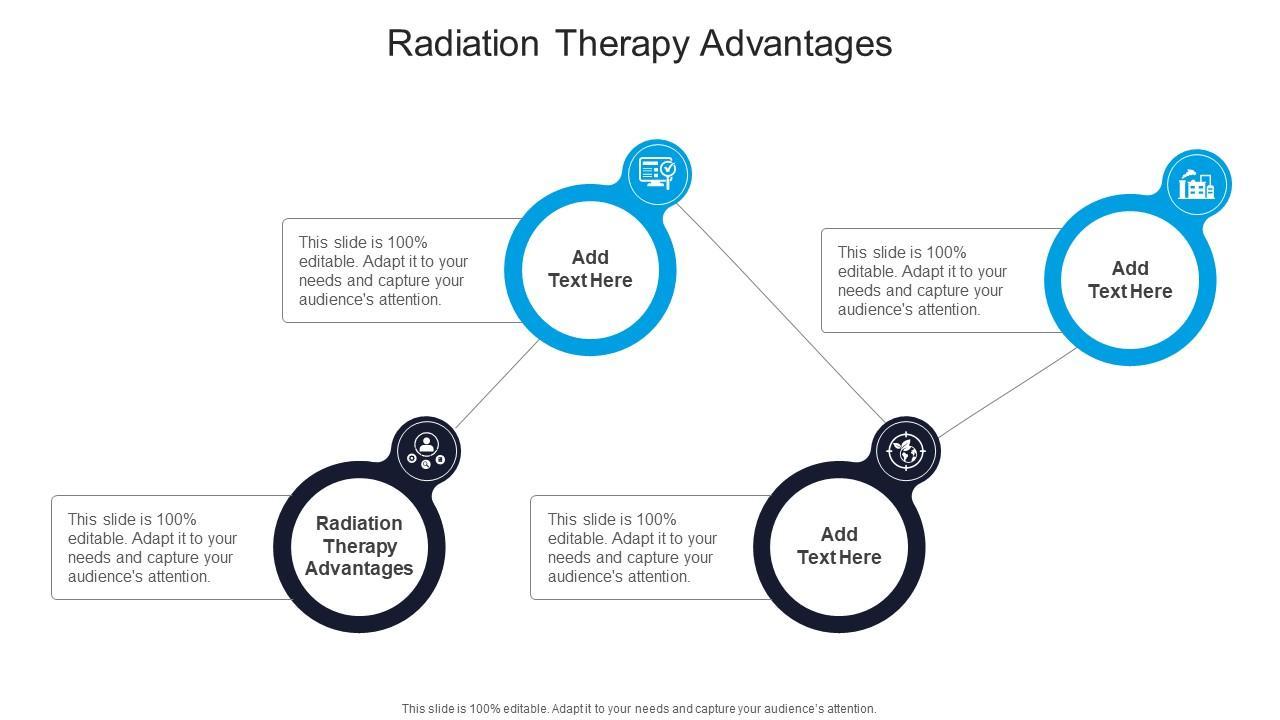 Radiation Therapy Advantages

This slide is 100% editable. Adapt it to your needs and capture your audience's attention.

Add Text Here

This slide is 100% editable. Adapt it to your needs and capture your audience's attention.

Add Text Here

This slide is 100% editable. Adapt it to your needs and capture your audience's attention.

Radiation Therapy Advantages

This slide is 100% editable. Adapt it to your needs and capture your audience's attention.

Add Text Here

This slide is 100% editable. Adapt it to your needs and capture your audience's attention.